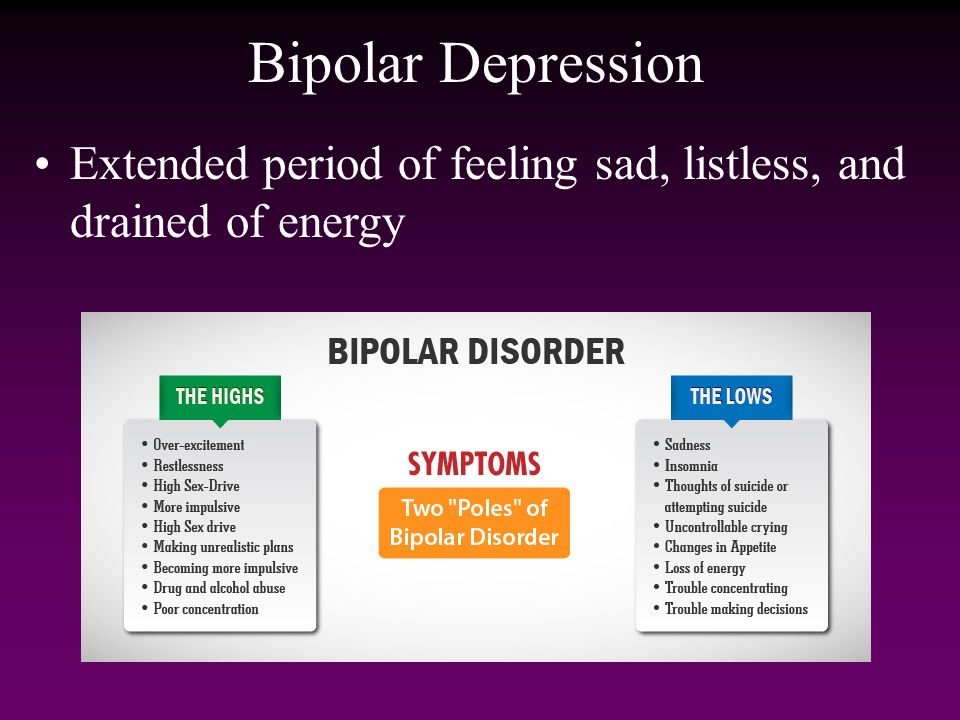 Bipolar Depression

• Extended period of feeling sad, listless, and drained of energy

BIPOLAR DISORDER

THE HIGHS

• Over-excitement
• Restlessness
• High Sex-Drive
• More impulsive
• High Sex drive
• Making unrealistic plans
• Becoming more impulsive
• Drug and alcohol abuse
• Poor concentration

SYMPTOMS

Two "Poles" of Bipolar Disorder

THE LOWS

• Sadness
• Insomnia
• Thoughts of suicide or attempting suicide
• Uncontrollable crying
• Changes in Appetite
• Loss of energy
• Trouble concentrating
• Trouble making decisions